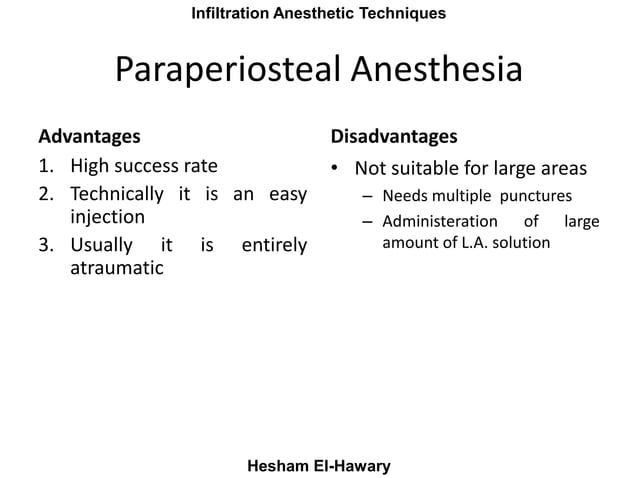 Infiltration Anesthetic Techniques

Paraperiosteal Anesthesia

Advantages
1. High success rate
2. Technically it is an easy injection
3. Usually it is entirely atraumatic

Disadvantages
• Not suitable for large areas
– Needs multiple punctures
– Administeration of large amount of L.A. solution

Hesham El-Hawary